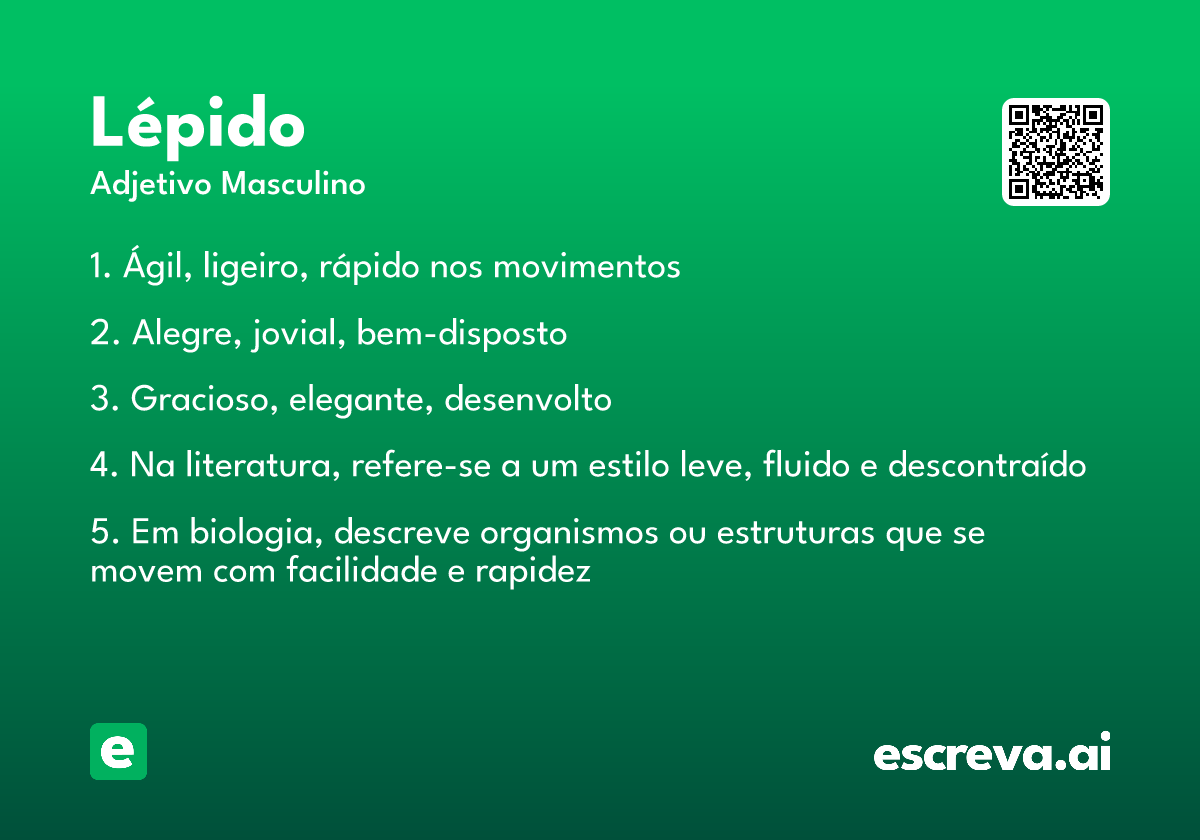 Lépido
Adjetivo Masculino

1. Ágil, ligeiro, rápido nos movimentos

2. Alegre, jovial, bem-disposto

3. Gracioso, elegante, desenvolto

4. Na literatura, refere-se a um estilo leve, fluido e descontraído

5. Em biologia, descreve organismos ou estruturas que se movem com facilidade e rapidez

e

escreva.ai